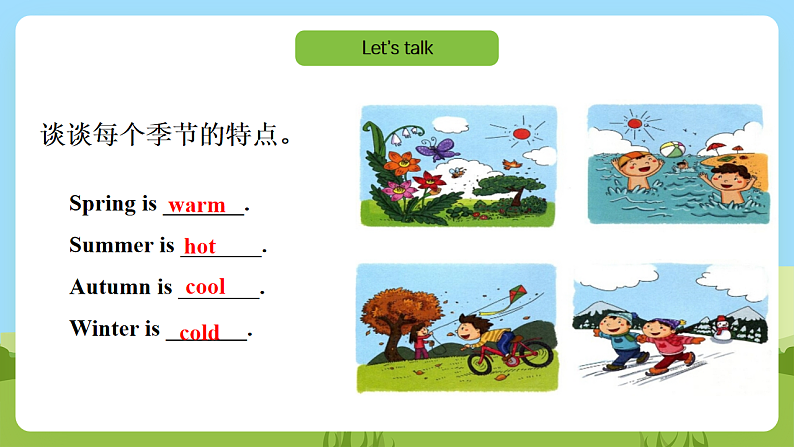 Let's talk

谈谈每个季节的特点。

Spring is warm.

Summer is hot.

Autumn is cool.

Winter is cold.